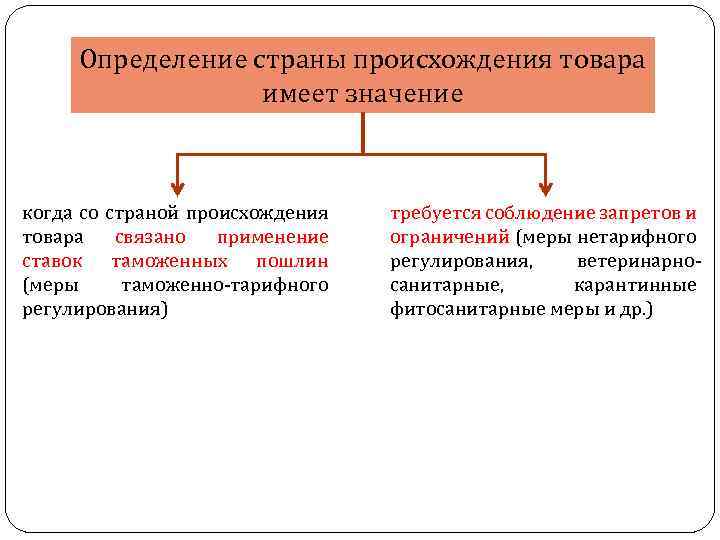 Определение страны происхождения товара имеет значение

когда со страной происхождения товара связано применение ставок таможенных пошлин (меры таможенно-тарифного регулирования)

требуется соблюдение запретов и ограничений (меры нетарифного регулирования, ветеринарно-санитарные, карантинные фитосанитарные меры и др.)